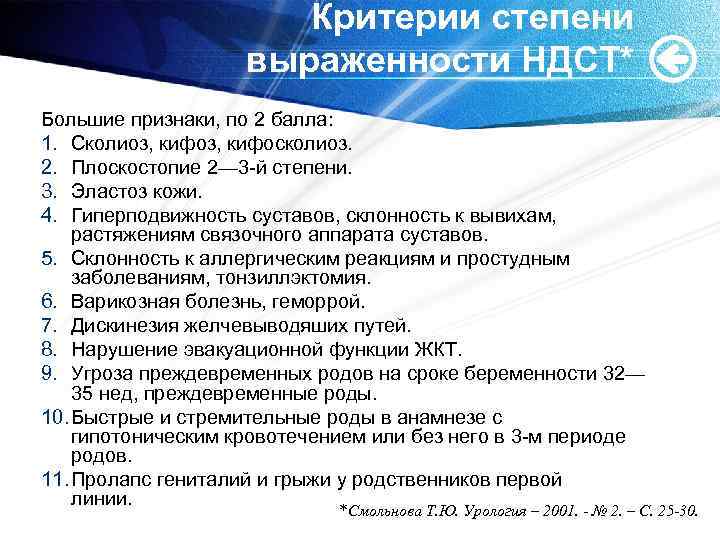 Критерии степени выраженности НДСТ*

Большие признаки, по 2 балла:
1. Сколиоз, кифоз, кифосколиоз.
2. Плоскостопие 2—3-й степени.
3. Эластоз кожи.
4. Гиперподвижность суставов, склонность к вывихам, растяжениям связочного аппарата суставов.
5. Склонность к аллергическим реакциям и простудным заболеваниям, тонзиллэктомия.
6. Варикозная болезнь, геморрой.
7. Дискинезия желчевыводяших путей.
8. Нарушение эвакуационной функции ЖКТ.
9. Угроза преждевременных родов на сроке беременности 32—35 нед, преждевременные роды.
10. Быстрые и стремительные роды в анамнезе с гипотоническим кровотечением или без него в 3-м периоде родов.
11. Пролапс гениталий и грыжи у родственников первой линии.

*Смольнова Т.Ю. Урология – 2001. - № 2. – С. 25-30.